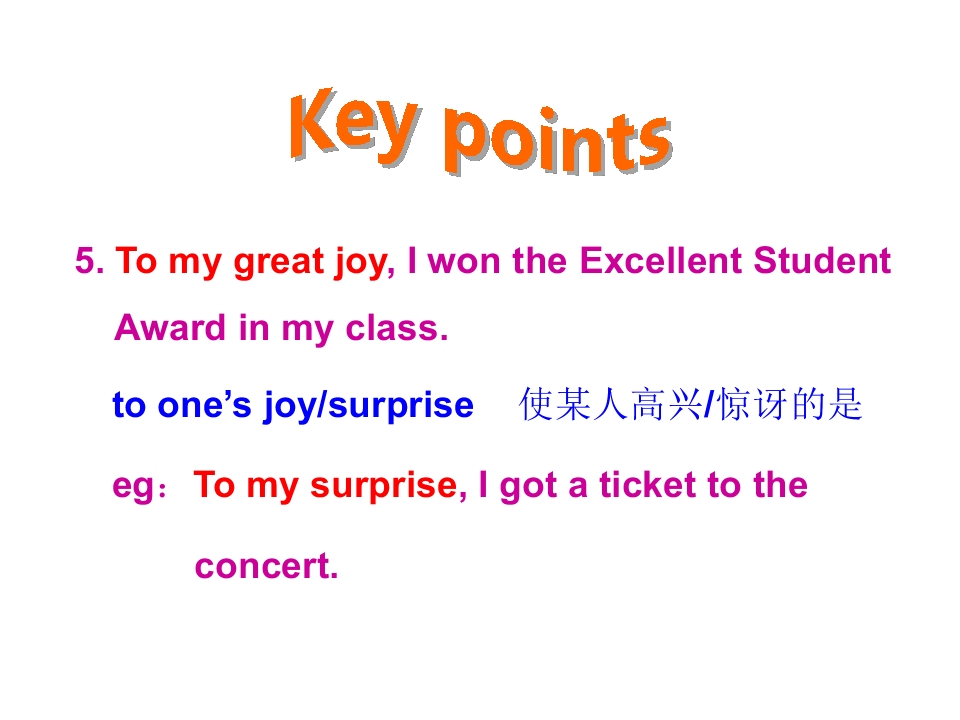 Key points

5. To my great joy, I won the Excellent Student Award in my class.

to one's joy/surprise   使某人高兴/惊讶的是

eg：To my surprise, I got a ticket to the concert.